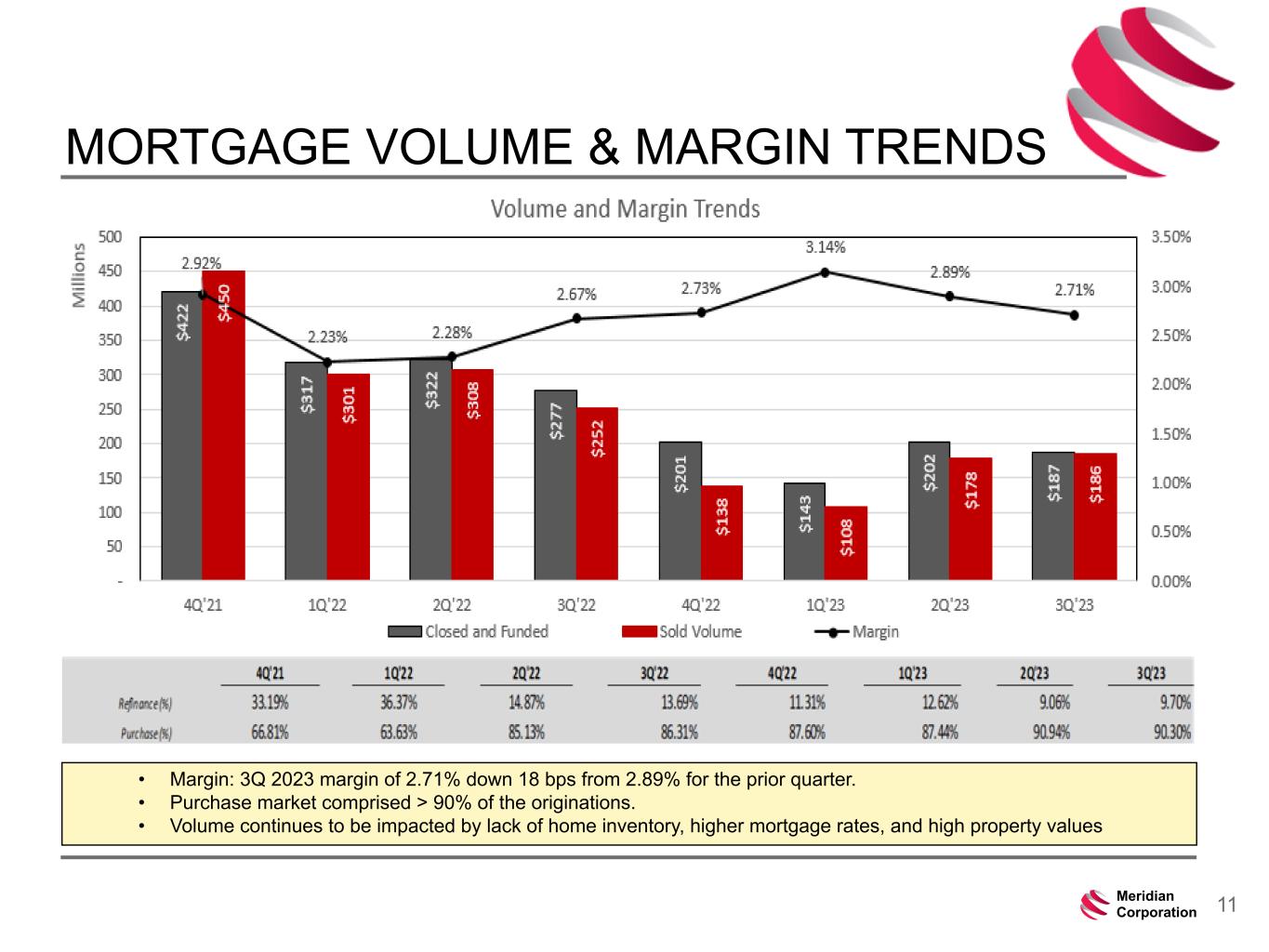 MORTGAGE VOLUME & MARGIN TRENDS

Volume and Margin Trends

Millions

500
450
400
350
300
250
200
150
100
50
-

3.50%
3.00%
2.50%
2.00%
1.50%
1.00%
0.50%
0.00%

2.92%
2.23%
2.28%
2.67%
2.73%
3.14%
2.89%
2.71%

$422 $450
$317 $301
$322 $308
$277 $252
$201 $138
$143 $108
$202 $178
$187 $186

4Q'21 1Q'22 2Q'22 3Q'22 4Q'22 1Q'23 2Q'23 3Q'23

Closed and Funded
Sold Volume
Margin

| | 4Q'21 | 1Q'22 | 2Q'22 | 3Q'22 | 4Q'22 | 1Q'23 | 2Q'23 | 3Q'23 |
|---|---|---|---|---|---|---|---|---|
| Refinance (%) | 33.19% | 36.37% | 14.87% | 13.69% | 11.31% | 12.62% | 9.06% | 9.70% |
| Purchase (%) | 66.81% | 63.63% | 85.13% | 86.31% | 87.60% | 87.44% | 90.94% | 90.30% |

• Margin: 3Q 2023 margin of 2.71% down 18 bps from 2.89% for the prior quarter.
• Purchase market comprised > 90% of the originations.
• Volume continues to be impacted by lack of home inventory, higher mortgage rates, and high property values

Meridian Corporation
11